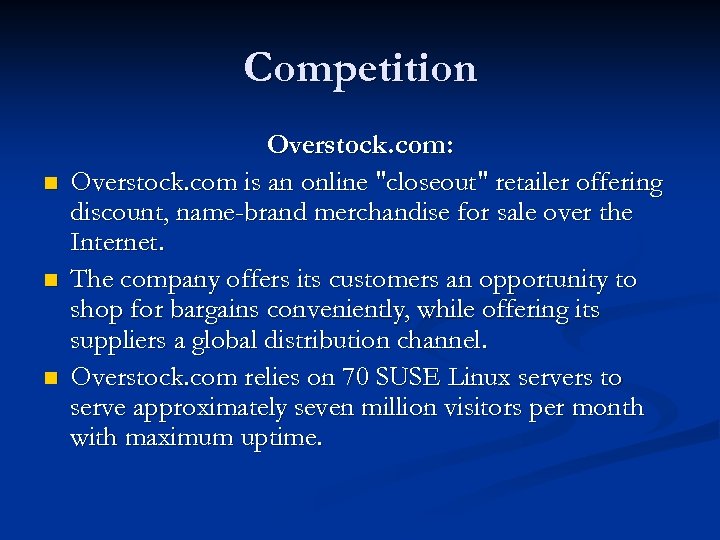 Competition

Overstock.com:

- Overstock.com is an online "closeout" retailer offering discount, name-brand merchandise for sale over the Internet.
- The company offers its customers an opportunity to shop for bargains conveniently, while offering its suppliers a global distribution channel.
- Overstock.com relies on 70 SUSE Linux servers to serve approximately seven million visitors per month with maximum uptime.